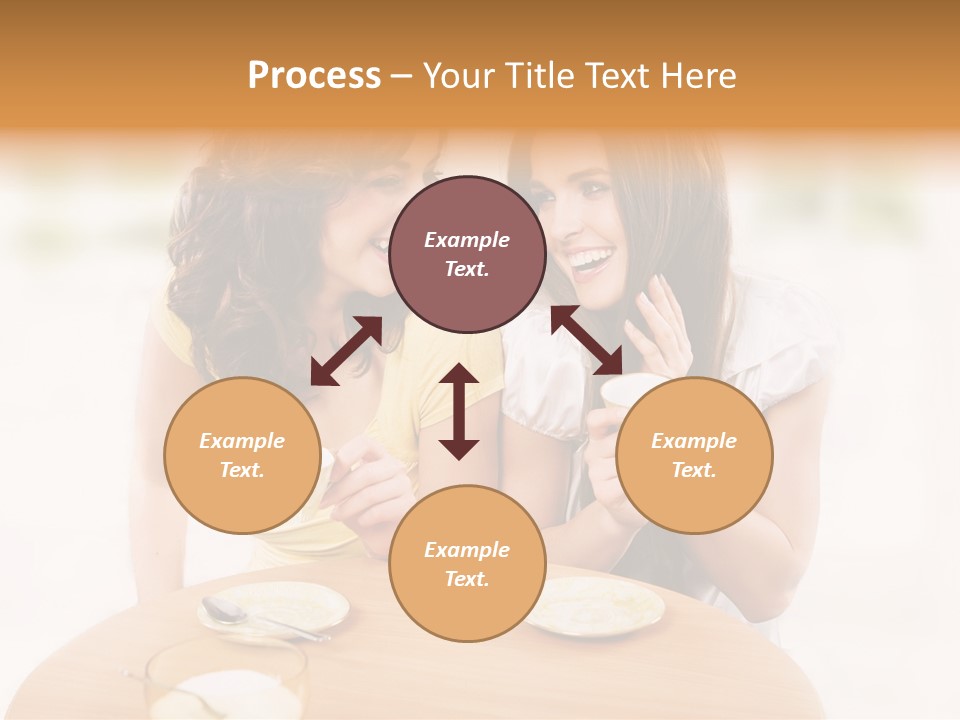 Process – Your Title Text Here

Example Text.

Example Text.

Example Text.

Example Text.